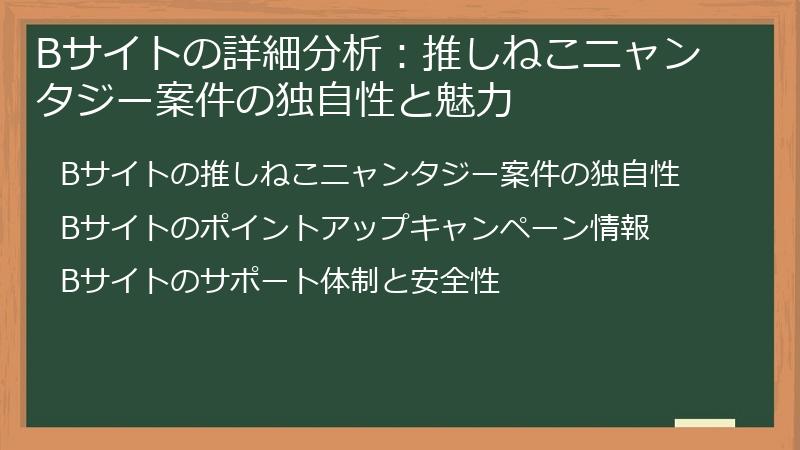 Bサイトの詳細分析：推しねこニャンタジー案件の独自性と魅力

Bサイトの推しねこニャンタジー案件の独自性

Bサイトのポイントアップキャンペーン情報

Bサイトのサポート体制と安全性